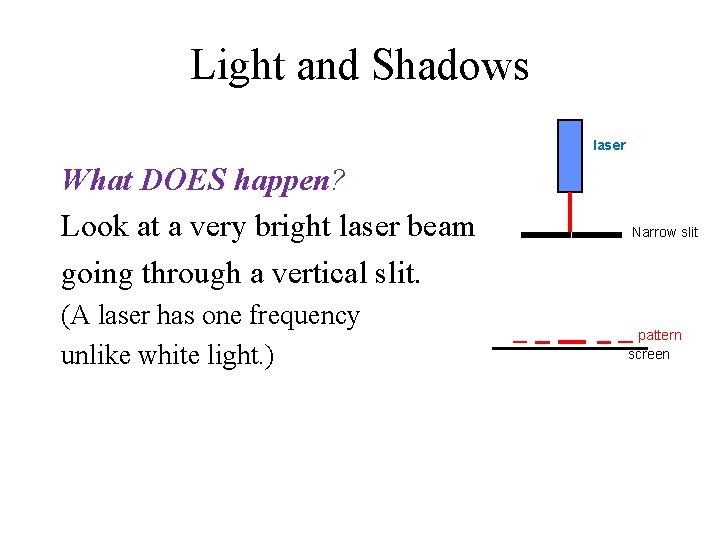 Light and Shadows

What DOES happen?

Look at a very bright laser beam going through a vertical slit.

(A laser has one frequency unlike white light.)

laser

Narrow slit

pattern

screen